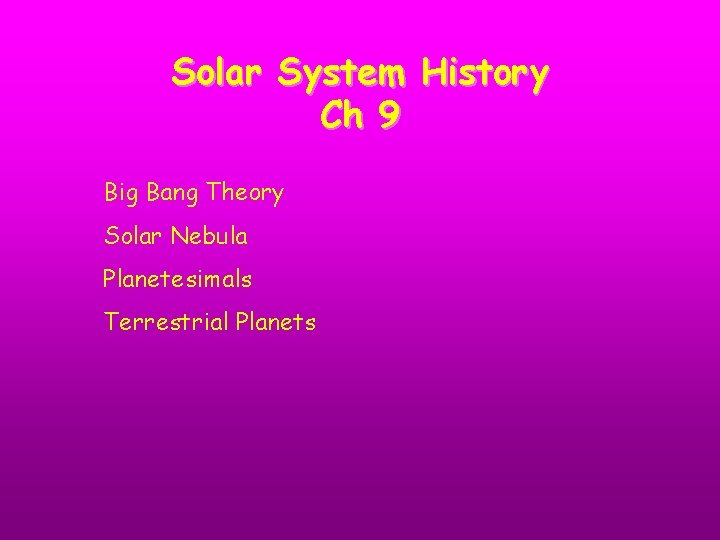 Solar System History
Ch 9

Big Bang Theory

Solar Nebula

Planetesimals

Terrestrial Planets